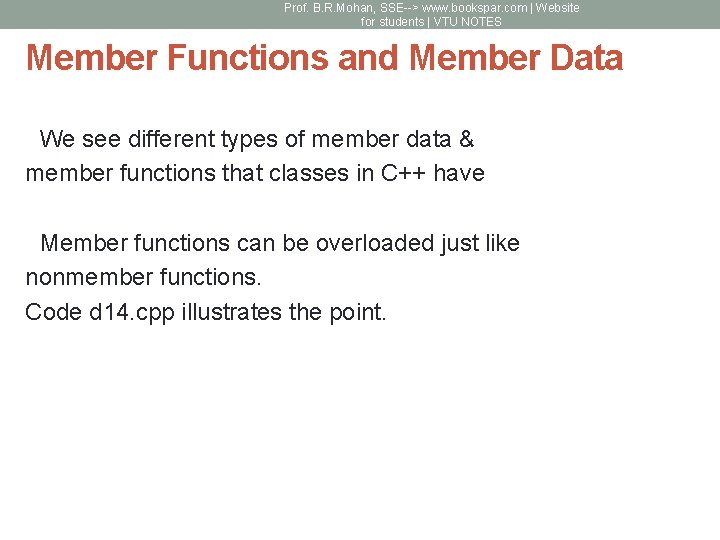 Prof. B.R.Mohan, SSE--> www.bookspar.com | Website for students | VTU NOTES

Member Functions and Member Data

We see different types of member data & member functions that classes in C++ have

Member functions can be overloaded just like nonmember functions.
Code d14.cpp illustrates the point.